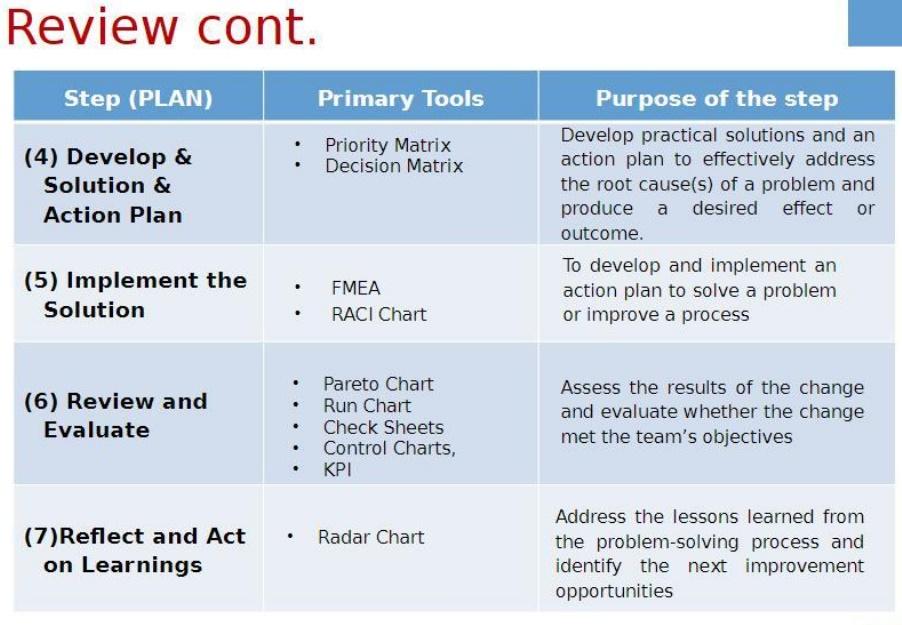 Review cont.

| Step (PLAN) | Primary Tools | Purpose of the step |
|---|---|---|
| (4) Develop & Solution & Action Plan | • Priority Matrix • Decision Matrix | Develop practical solutions and an action plan to effectively address the root cause(s) of a problem and produce a desired effect or outcome. |
| (5) Implement the Solution | • FMEA • RACI Chart | To develop and implement an action plan to solve a problem or improve a process |
| (6) Review and Evaluate | • Pareto Chart • Run Chart • Check Sheets • Control Charts, • KPI | Assess the results of the change and evaluate whether the change met the team's objectives |
| (7)Reflect and Act on Learnings | • Radar Chart | Address the lessons learned from the problem-solving process and identify the next improvement opportunities |